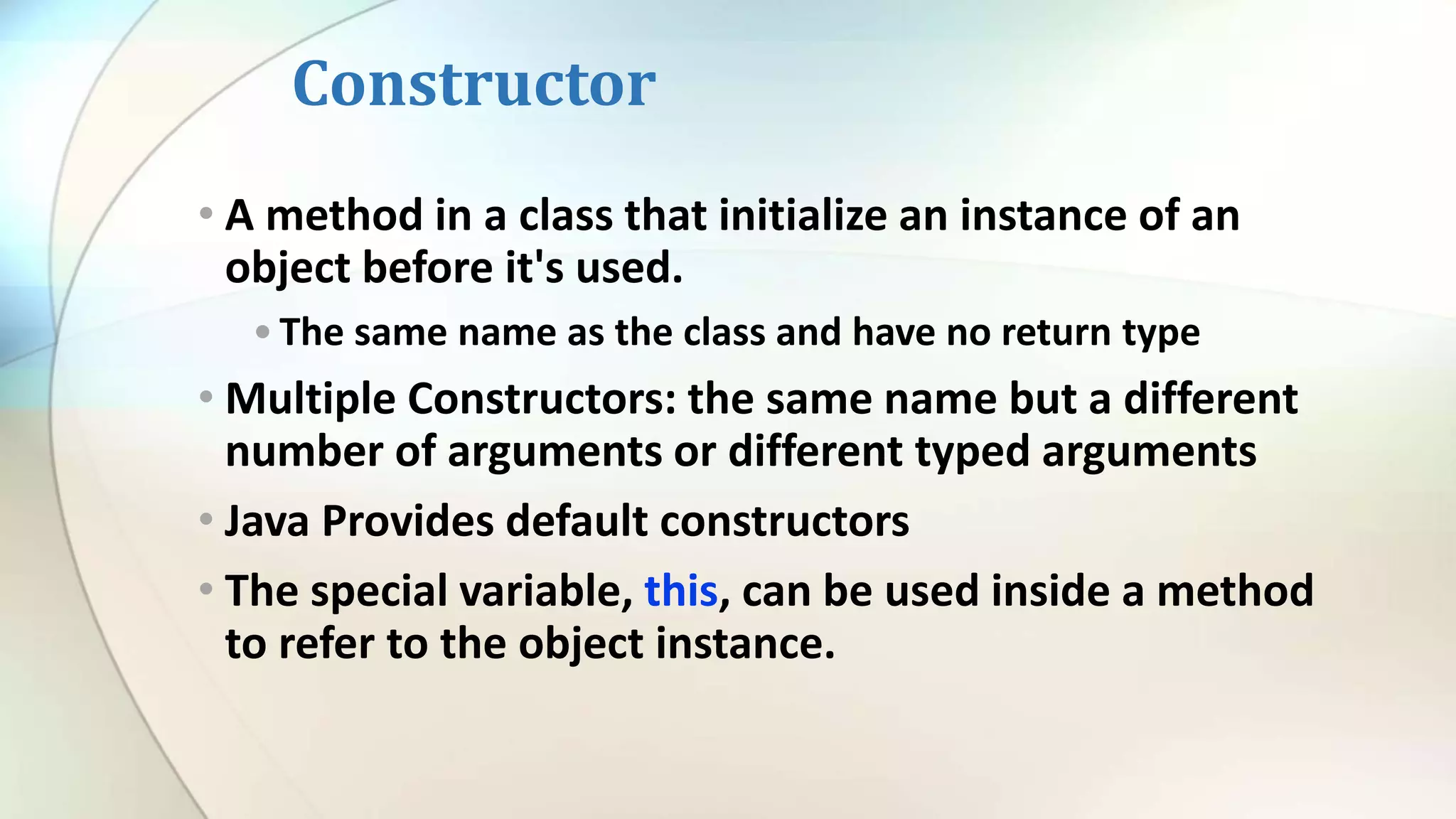 Constructor

• A method in a class that initialize an instance of an object before it's used.

• The same name as the class and have no return type

• Multiple Constructors: the same name but a different number of arguments or different typed arguments

• Java Provides default constructors

• The special variable, this, can be used inside a method to refer to the object instance.